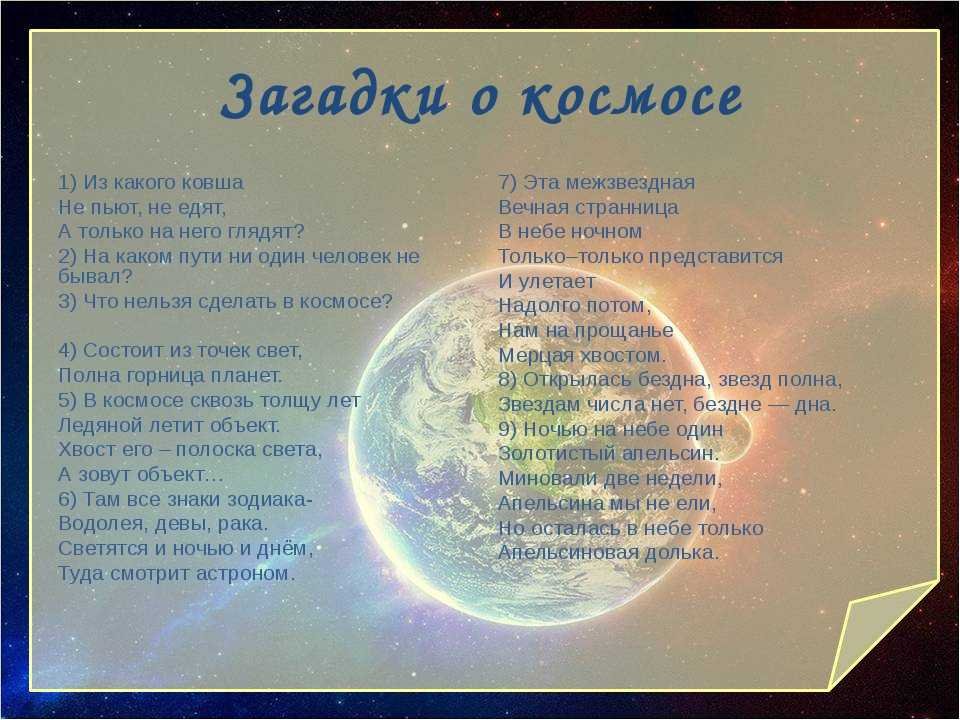 Загадки о космосе

1) Из какого ковша
Не пьют, не едят,
А только на него глядят?
2) На каком пути ни один человек не бывал?
3) Что нельзя сделать в космосе?

4) Состоит из точек свет,
Полна горница планет.
5) В космосе сквозь толщу лет
Ледяной летит объект.
Хвост его – полоска света,
А зовут объект…
6) Там все знаки зодиака-
Водолея, девы, рака.
Светятся и ночью и днём,
Туда смотрит астроном.

7) Эта межзвездная
Вечная странница
В небе ночном
Только–только представится
И улетает
Надолго потом,
Нам на прощанье
Мерцая хвостом.
8) Открылась бездна, звезд полна,
Звездам числа нет, бездне — дна.
9) Ночью на небе один
Золотистый апельсин.
Миновали две недели,
Апельсина мы не ели,
Но осталась в небе только
Апельсиновая долька.